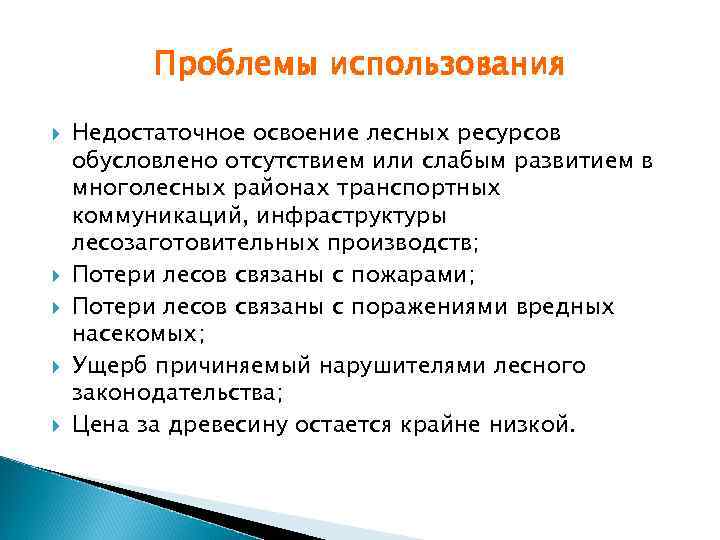 Проблемы использования

Недостаточное освоение лесных ресурсов обусловлено отсутствием или слабым развитием в многолесных районах транспортных коммуникаций, инфраструктуры лесозаготовительных производств;

Потери лесов связаны с пожарами;

Потери лесов связаны с поражениями вредных насекомых;

Ущерб причиняемый нарушителями лесного законодательства;

Цена за древесину остается крайне низкой.